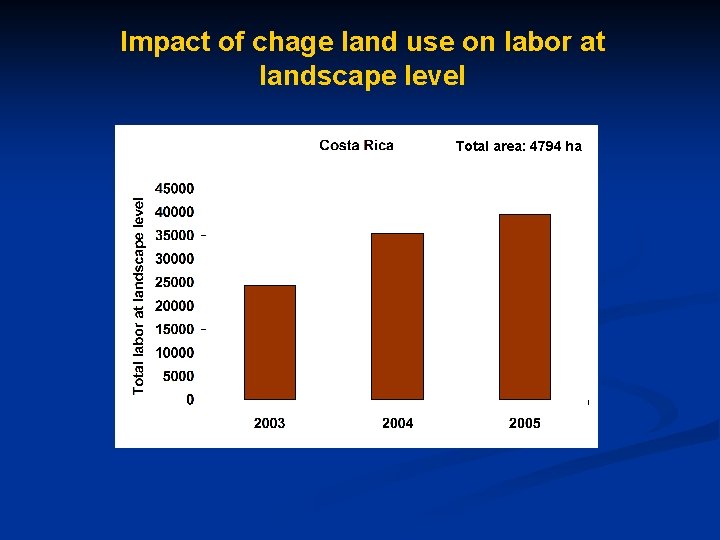 Impact of chage land use on labor at landscape level

Costa Rica

Total area: 4794 ha

Total labor at landscape level

45000
40000
35000
30000
25000
20000
15000
10000
5000
0

2003
2004
2005